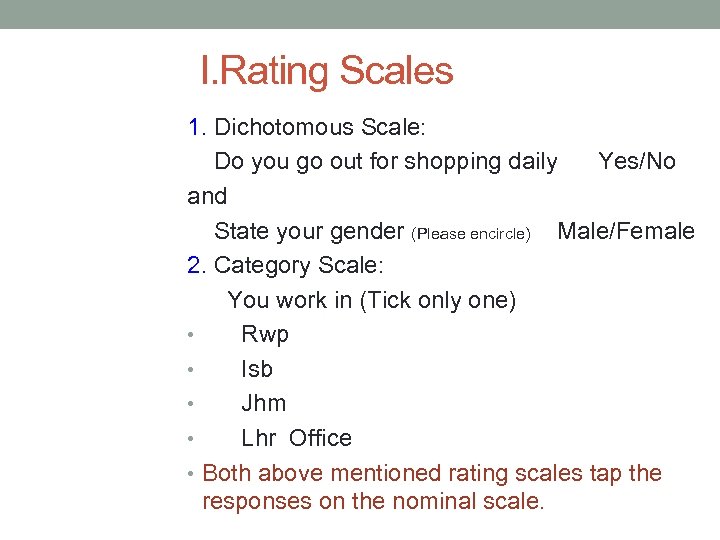 I.Rating Scales

1. Dichotomous Scale:
Do you go out for shopping daily Yes/No
and
State your gender (Please encircle) Male/Female
2. Category Scale:
You work in (Tick only one)
• Rwp
• Isb
• Jhm
• Lhr Office
• Both above mentioned rating scales tap the responses on the nominal scale.